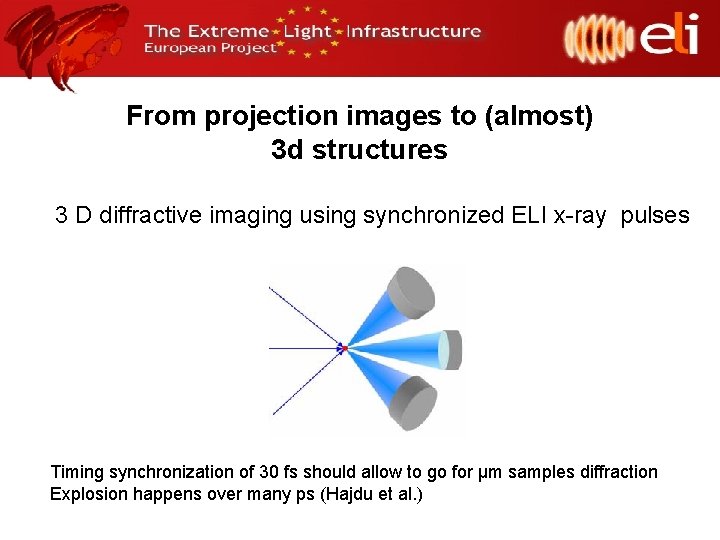 The Extreme Light Infrastructure
European Project

eli

From projection images to (almost)
3d structures

3 D diffractive imaging using synchronized ELI x-ray pulses

Timing synchronization of 30 fs should allow to go for μm samples diffraction
Explosion happens over many ps (Hajdu et al.)